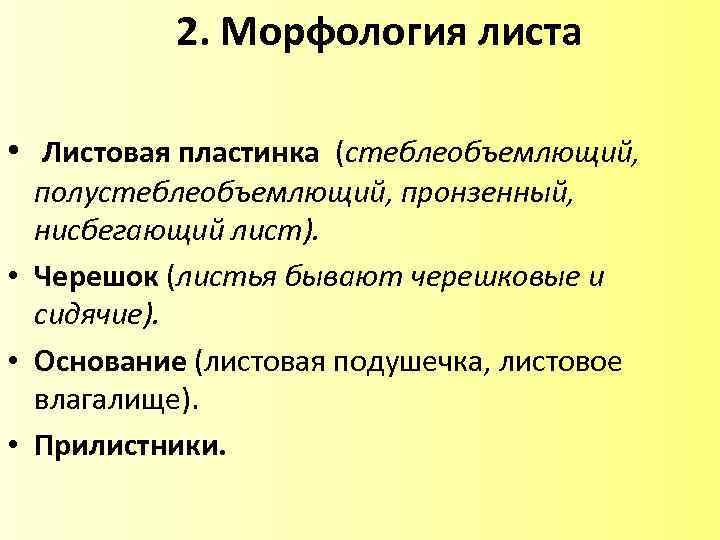 2. Морфология листа

• Листовая пластинка (стеблеобъемлющий, полустеблеобъемлющий, пронзенный, нисбегающий лист).

• Черешок (листья бывают черешковые и сидячие).

• Основание (листовая подушечка, листовое влагалище).

• Прилистники.